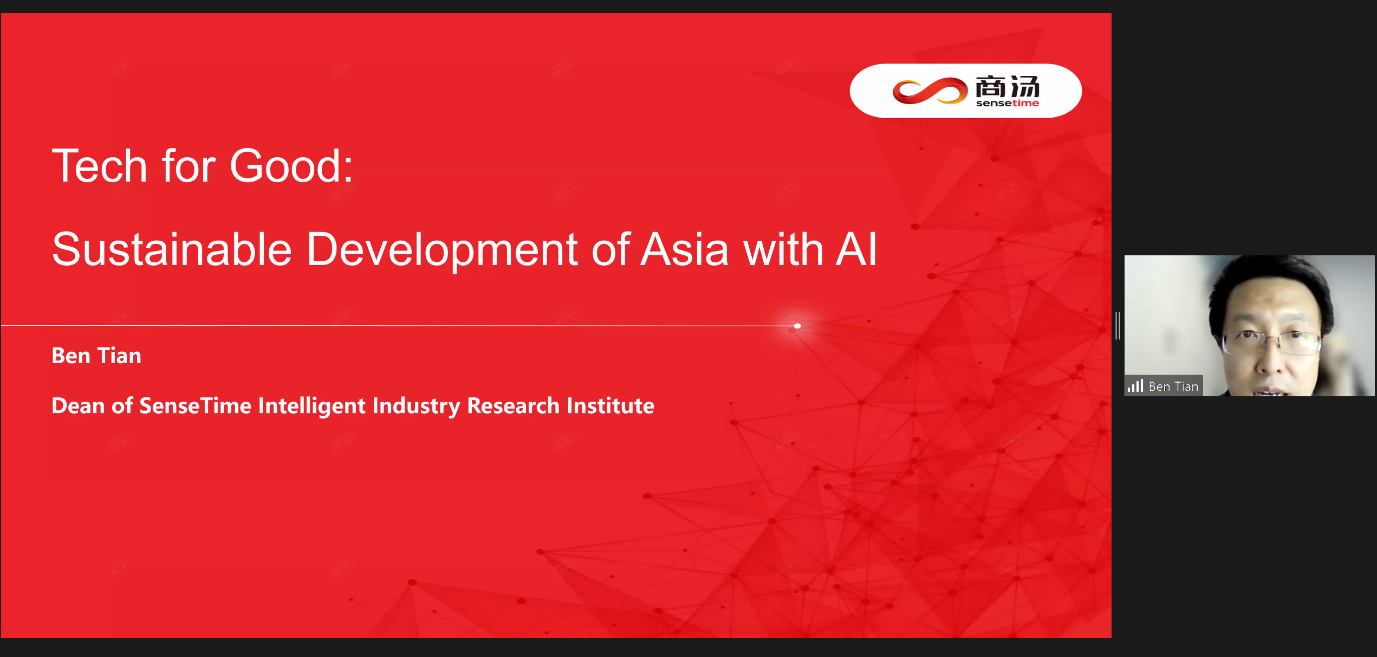 商汤
sensetime

Tech for Good:

Sustainable Development of Asia with AI

Ben Tian

Dean of SenseTime Intelligent Industry Research Institute

Ben Tian